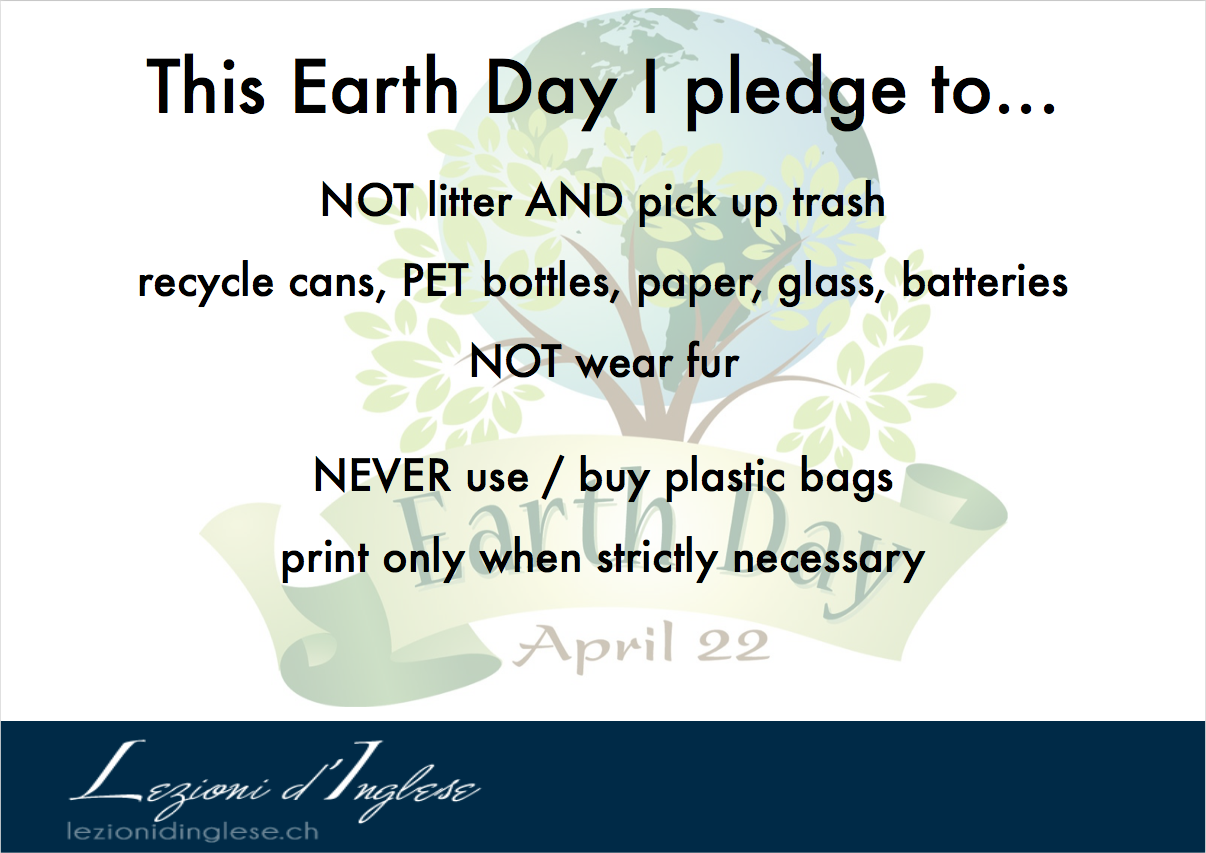 This Earth Day I pledge to...

NOT litter AND pick up trash

recycle cans, PET bottles, paper, glass, batteries

NOT wear fur

NEVER use / buy plastic bags

print only when strictly necessary

Earth Day

April 22

Lezioni d'Inglese

lezionidinglese.ch